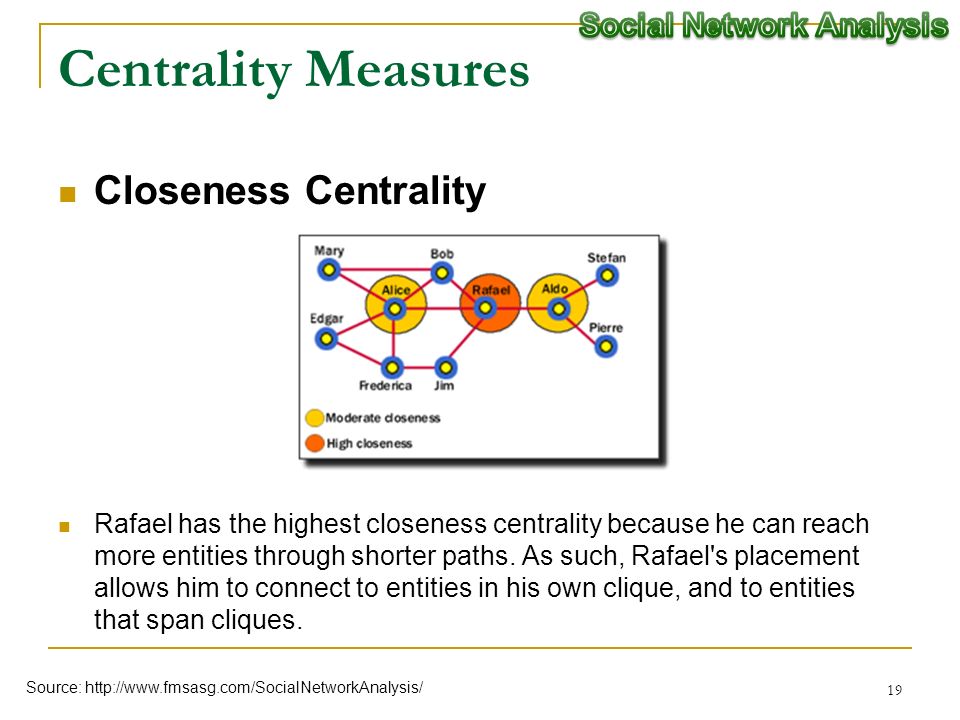 Social Network Analysis

Centrality Measures

Closeness Centrality

Mary
Bob
Stefan
Alice
Rafael
Aldo
Edgar
Pierre
Frederica
Jim
Moderate closeness
High closeness

Rafael has the highest closeness centrality because he can reach more entities through shorter paths. As such, Rafael's placement allows him to connect to entities in his own clique, and to entities that span cliques.

Source: http://www.fmsasg.com/SocialNetworkAnalysis/

19